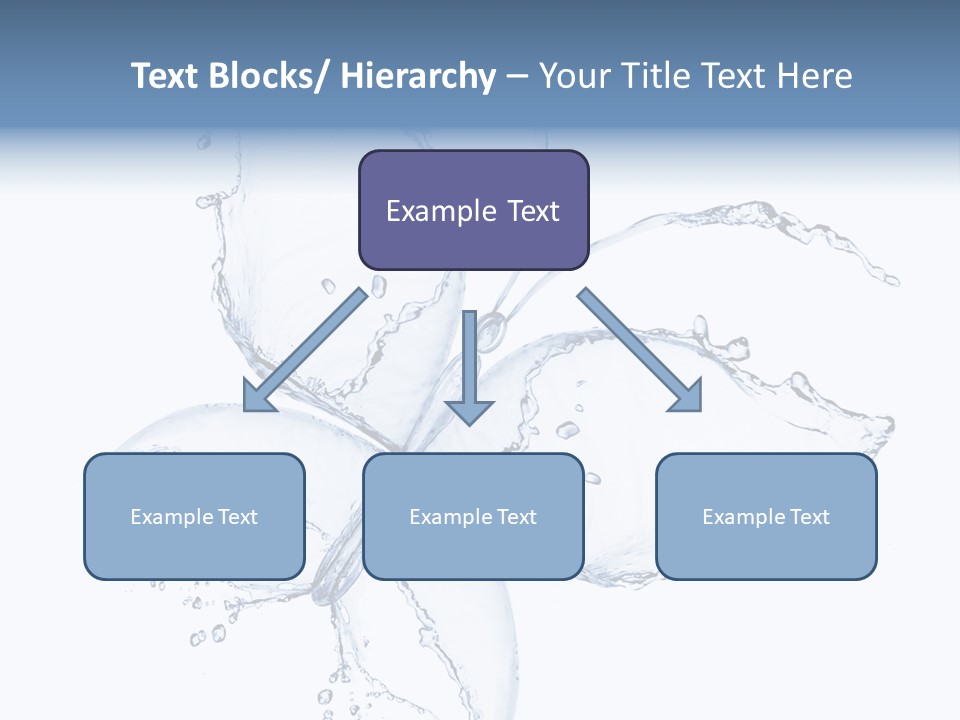 Text Blocks/ Hierarchy – Your Title Text Here

Example Text

Example Text

Example Text

Example Text